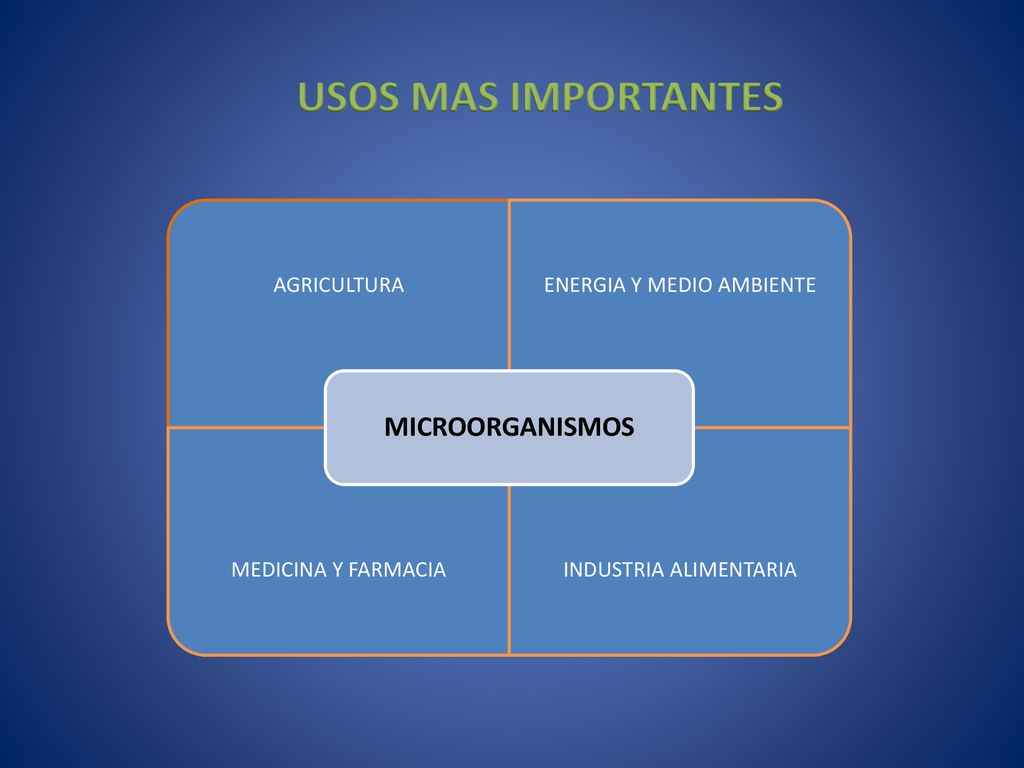 USOS MAS IMPORTANTES

AGRICULTURA

ENERGIA Y MEDIO AMBIENTE

MICROORGANISMOS

MEDICINA Y FARMACIA

INDUSTRIA ALIMENTARIA